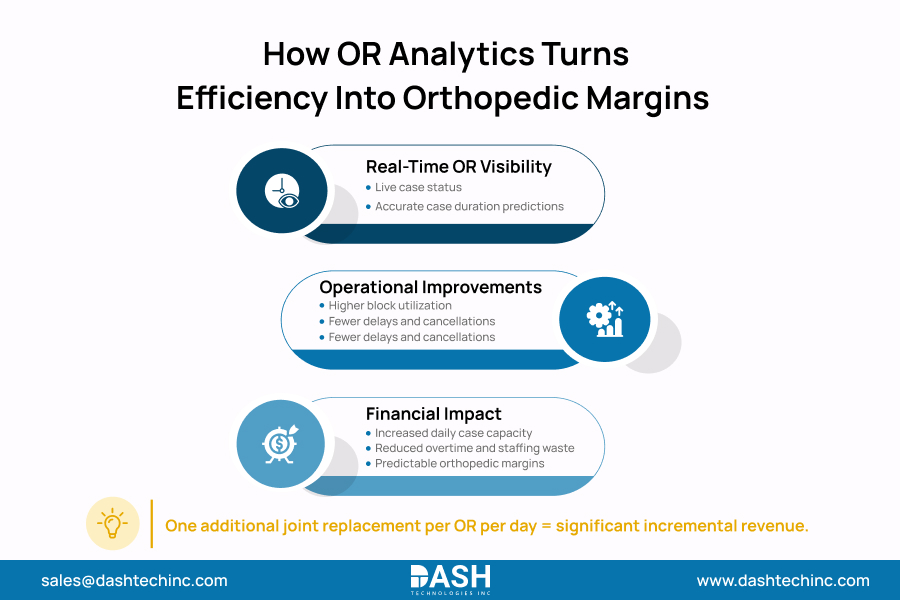 How OR Analytics Turns Efficiency Into Orthopedic Margins

Real-Time OR Visibility
• Live case status
• Accurate case duration predictions

Operational Improvements
• Higher block utilization
• Fewer delays and cancellations
• Fewer delays and cancellations

Financial Impact
• Increased daily case capacity
• Reduced overtime and staffing waste
• Predictable orthopedic margins

One additional joint replacement per OR per day = significant incremental revenue.

sales@dashtechinc.com

DASH
TECHNOLOGIES INC

www.dashtechinc.com